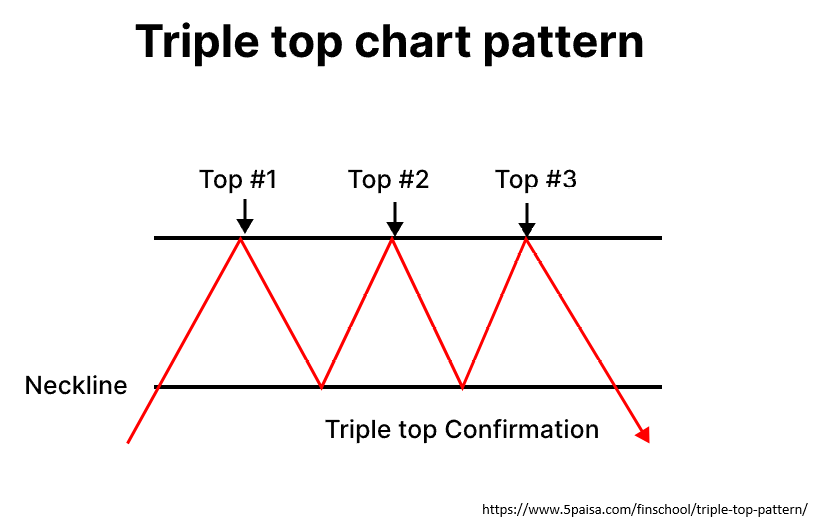 Triple top chart pattern

Top #1

Top #2

Top #3

Neckline

Triple top Confirmation

https://www.5paisa.com/finschool/triple-top-pattern/